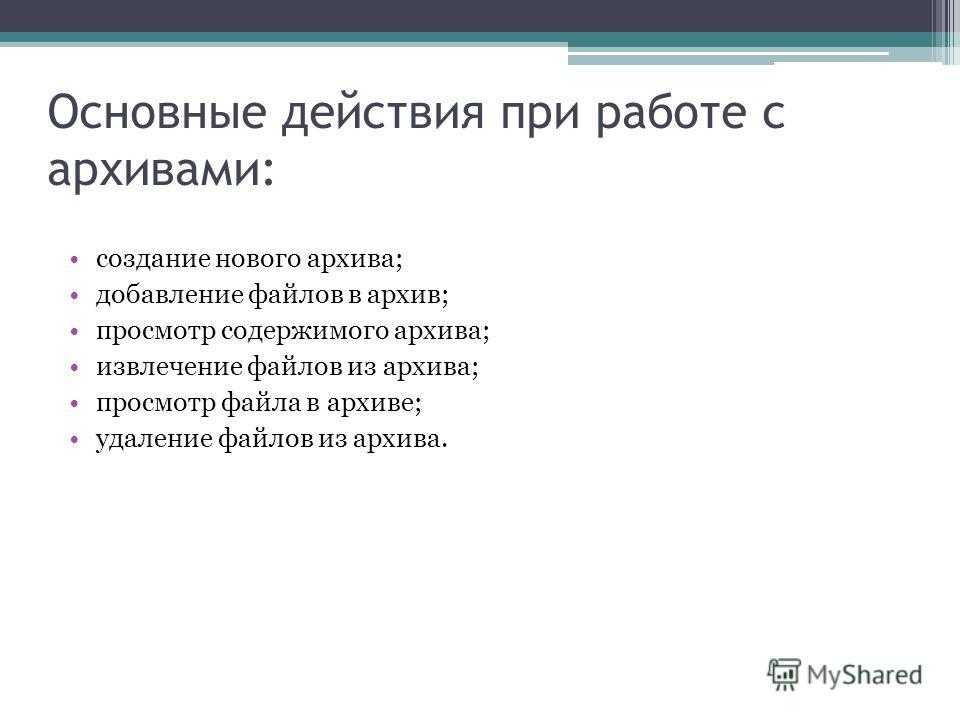 Основные действия при работе с архивами:

• создание нового архива;
• добавление файлов в архив;
• просмотр содержимого архива;
• извлечение файлов из архива;
• просмотр файла в архиве;
• удаление файлов из архива.

MyShared